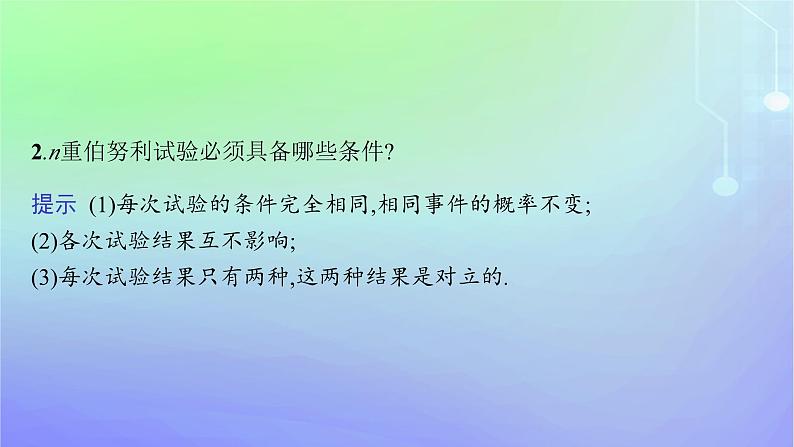 2.$n$重伯努利试验必须具备哪些条件?

提示 (1)每次试验的条件完全相同,相同事件的概率不变;
(2)各次试验结果互不影响;
(3)每次试验结果只有两种,这两种结果是对立的.